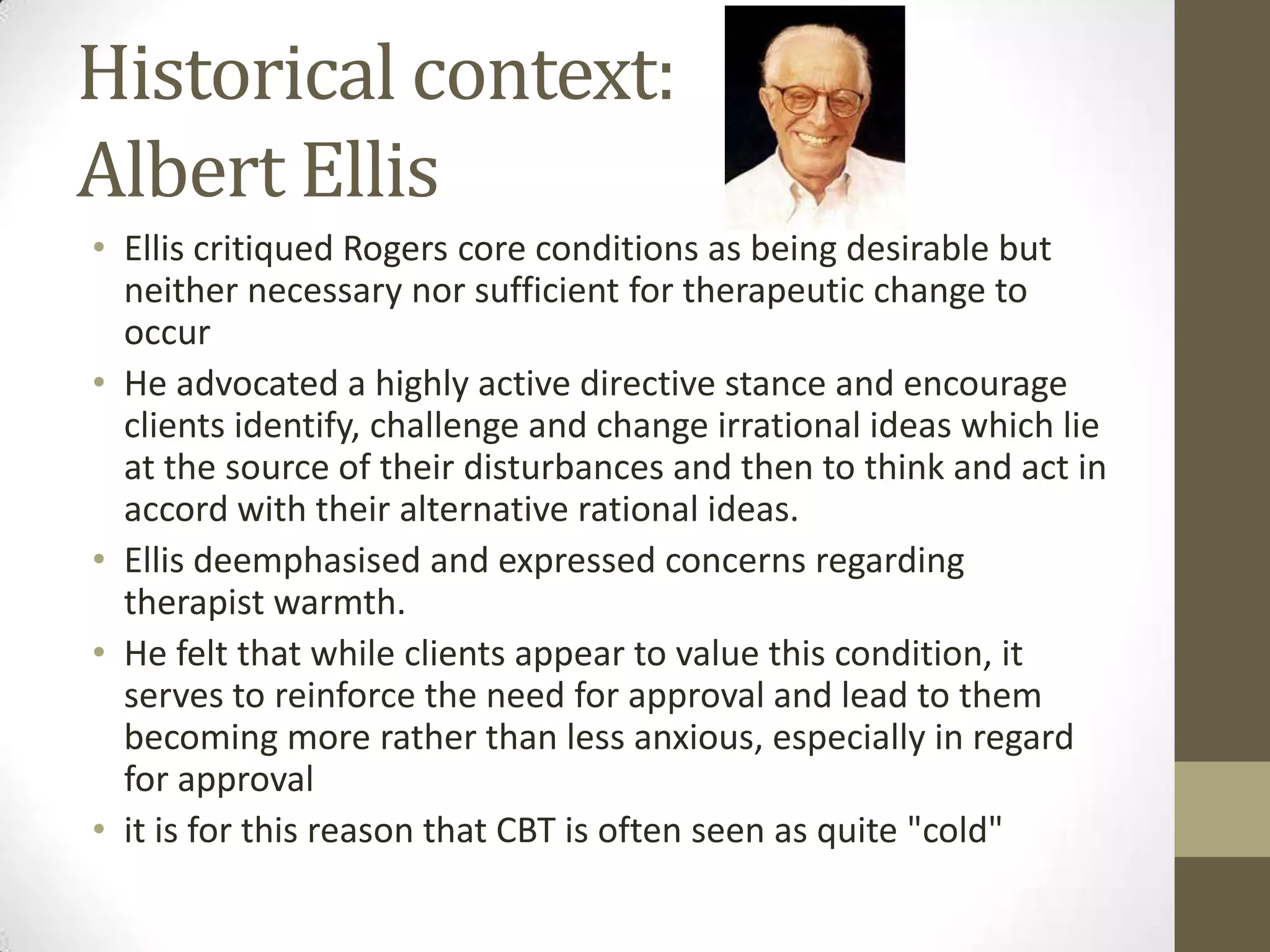 Historical context: Albert Ellis

• Ellis critiqued Rogers core conditions as being desirable but neither necessary nor sufficient for therapeutic change to occur
• He advocated a highly active directive stance and encourage clients identify, challenge and change irrational ideas which lie at the source of their disturbances and then to think and act in accord with their alternative rational ideas.
• Ellis deemphasised and expressed concerns regarding therapist warmth.
• He felt that while clients appear to value this condition, it serves to reinforce the need for approval and lead to them becoming more rather than less anxious, especially in regard for approval
• it is for this reason that CBT is often seen as quite "cold"